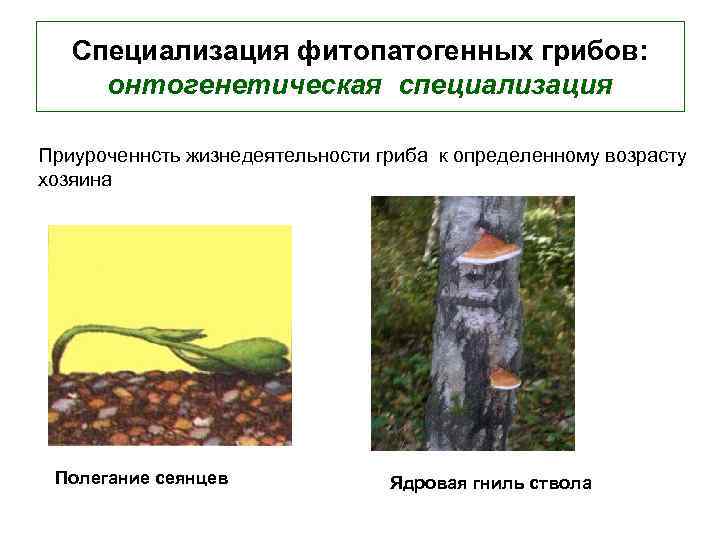 Специализация фитопатогенных грибов:
онтогенетическая специализация

Приуроченнсть жизнедеятельности гриба к определенному возрасту хозяина

Полегание сеянцев

Ядровая гниль ствола